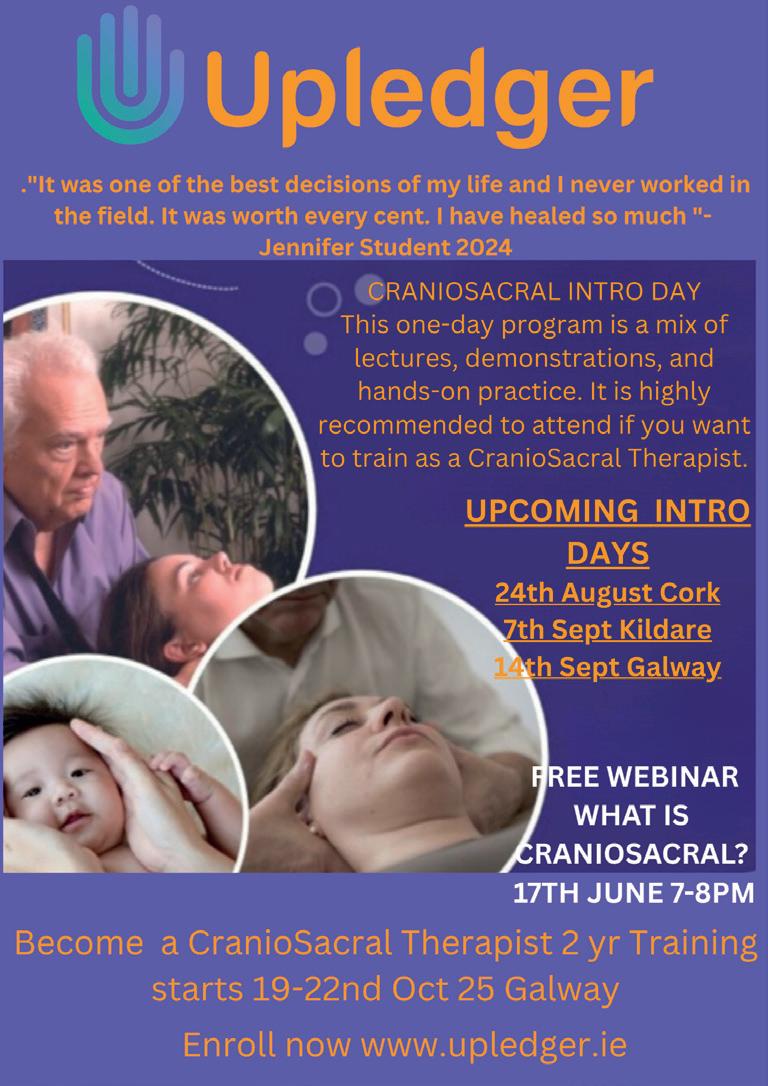 Upledger

."It was one of the best decisions of my life and I never worked in the field. It was worth every cent. I have healed so much "- Jennifer Student 2024

CRANIOSACRAL INTRO DAY
This one-day program is a mix of lectures, demonstrations, and hands-on practice. It is highly recommended to attend if you want to train as a CranioSacral Therapist.

UPCOMING INTRO DAYS
24th August Cork
7th Sept Kildare
14th Sept Galway

FREE WEBINAR
WHAT IS
CRANIOSACRAL?
17TH JUNE 7-8PM

Become a CranioSacral Therapist 2 yr Training starts 19-22nd Oct 25 Galway

Enroll now www.upledger.ie